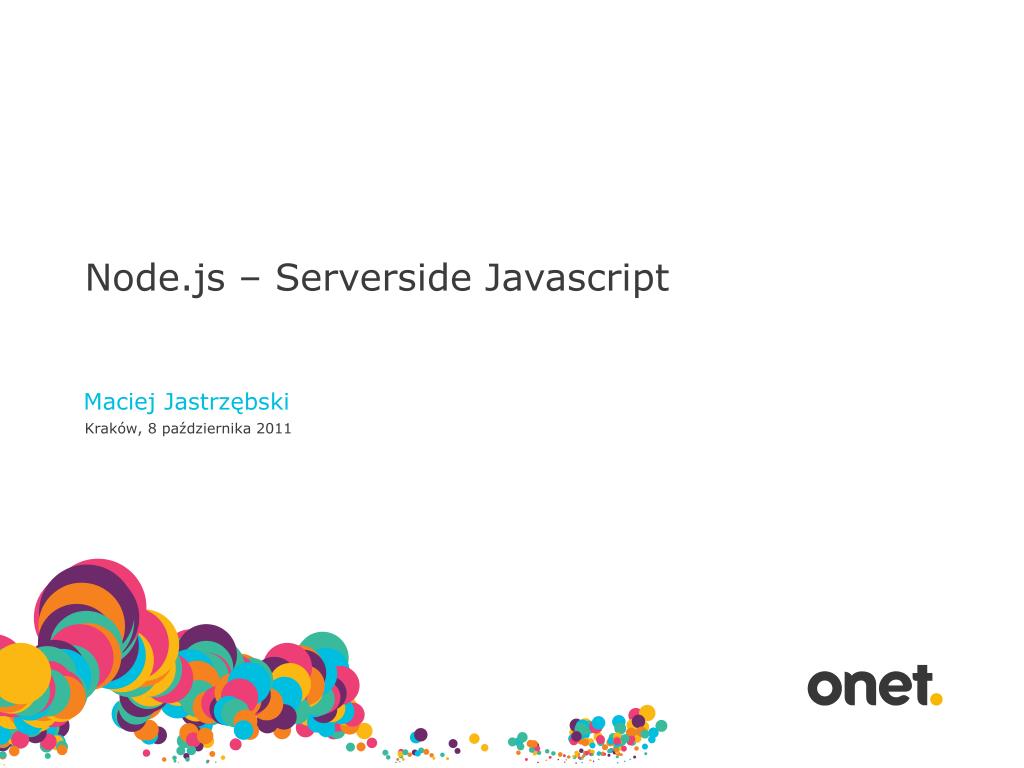 Node.js – Serverside Javascript

Maciej Jastrzębski
Kraków, 8 października 2011

onet.